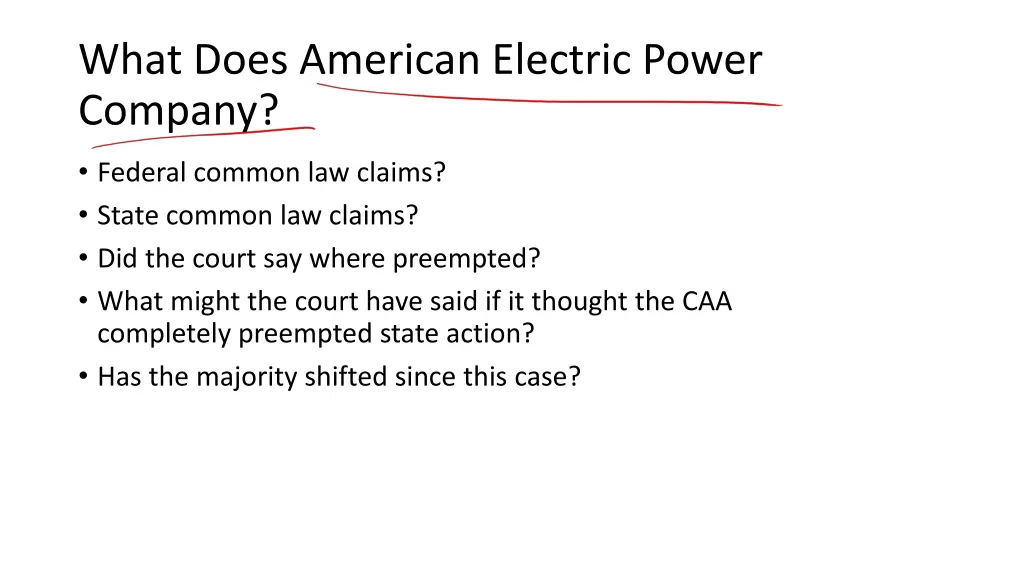 What Does American Electric Power Company?

• Federal common law claims?
• State common law claims?
• Did the court say where preempted?
• What might the court have said if it thought the CAA completely preempted state action?
• Has the majority shifted since this case?